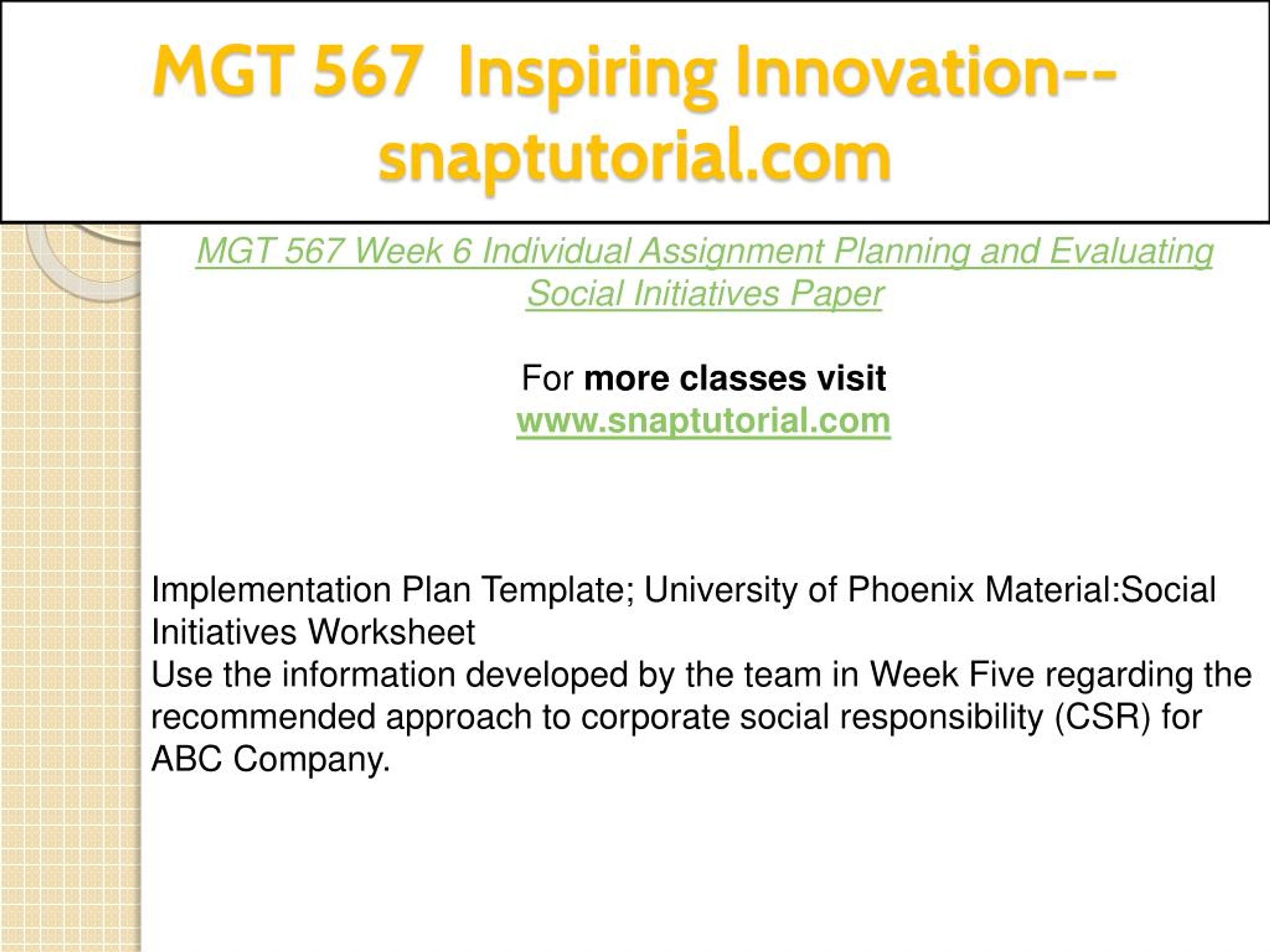 MGT 567 Inspiring Innovation--snaptutorial.com

MGT 567 Week 6 Individual Assignment Planning and Evaluating Social Initiatives Paper

For more classes visit
www.snaptutorial.com

Implementation Plan Template; University of Phoenix Material:Social Initiatives Worksheet
Use the information developed by the team in Week Five regarding the recommended approach to corporate social responsibility (CSR) for ABC Company.